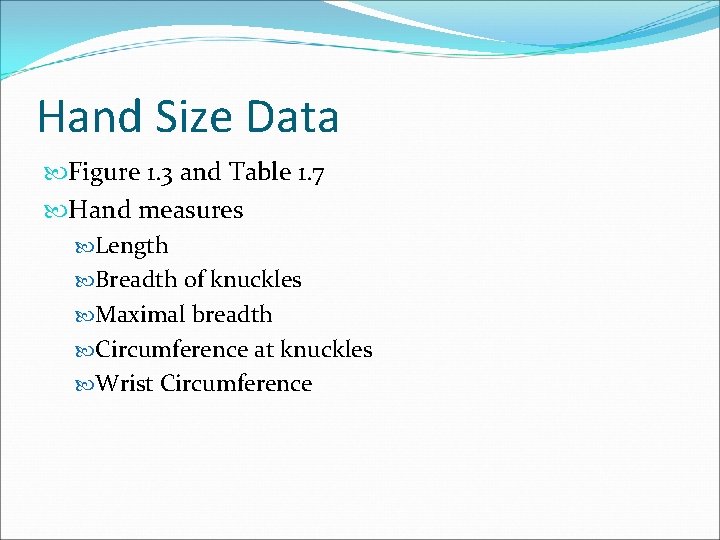 Hand Size Data

Figure 1.3 and Table 1.7

Hand measures

Length

Breadth of knuckles

Maximal breadth

Circumference at knuckles

Wrist Circumference